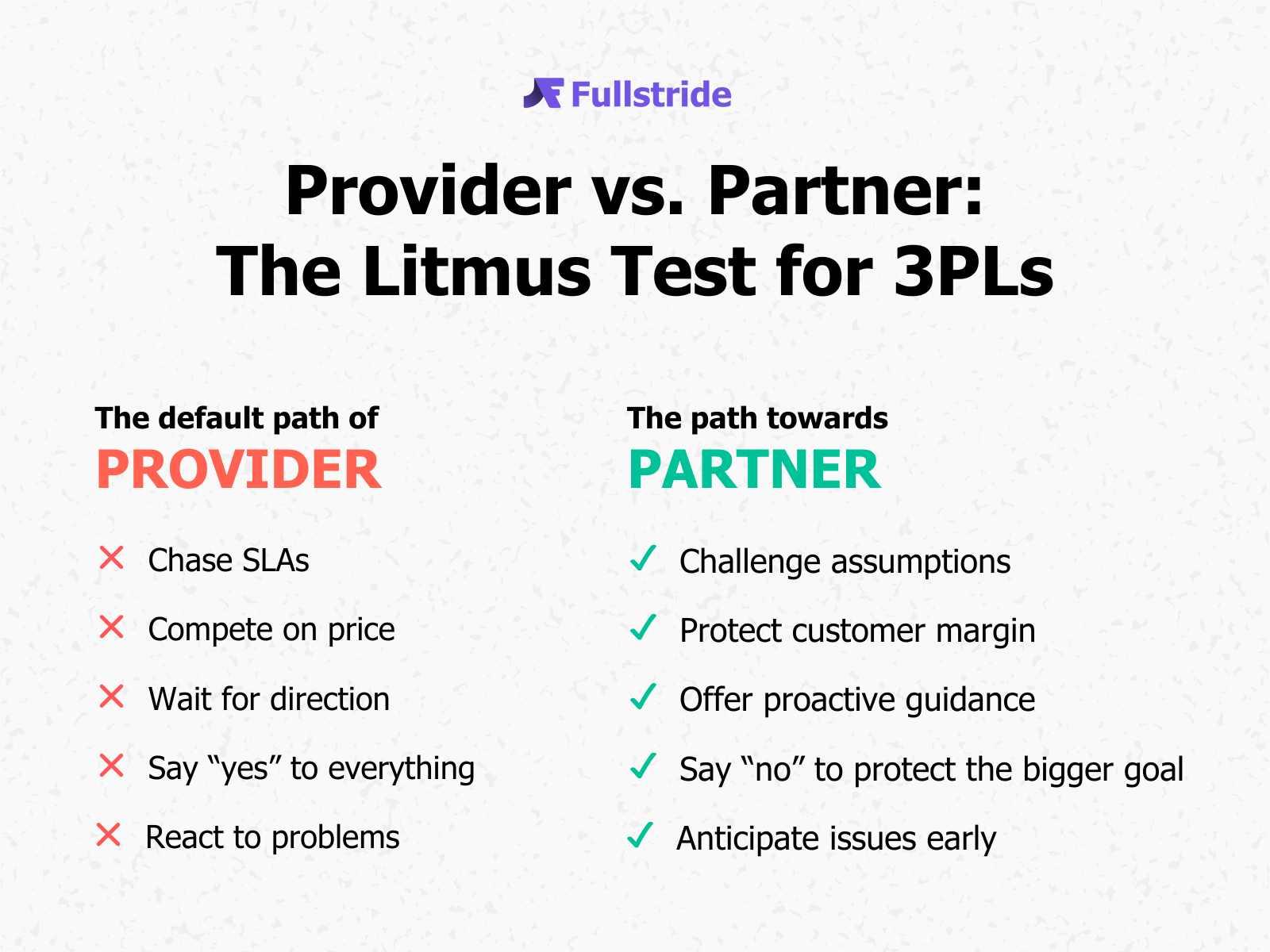 Fullstride

Provider vs. Partner:
The Litmus Test for 3PLs

The default path of
PROVIDER

✕ Chase SLAs
✕ Compete on price
✕ Wait for direction
✕ Say “yes” to everything
✕ React to problems

The path towards
PARTNER

✓ Challenge assumptions
✓ Protect customer margin
✓ Offer proactive guidance
✓ Say “no” to protect the bigger goal
✓ Anticipate issues early